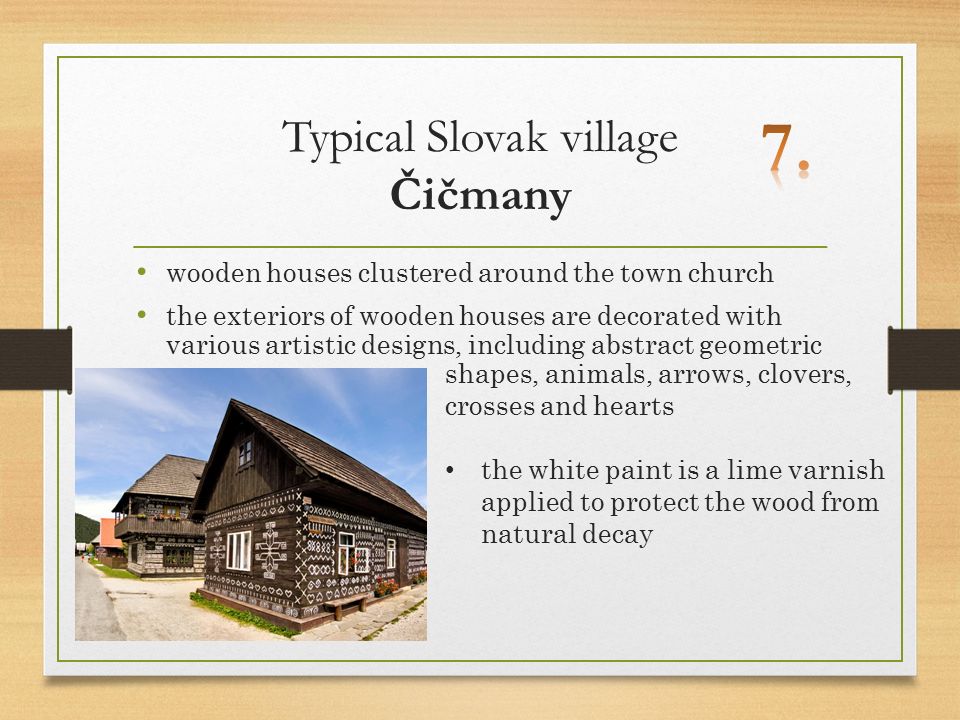 Typical Slovak village
Čičmany

7.

• wooden houses clustered around the town church
• the exteriors of wooden houses are decorated with various artistic designs, including abstract geometric shapes, animals, arrows, clovers, crosses and hearts
• the white paint is a lime varnish applied to protect the wood from natural decay